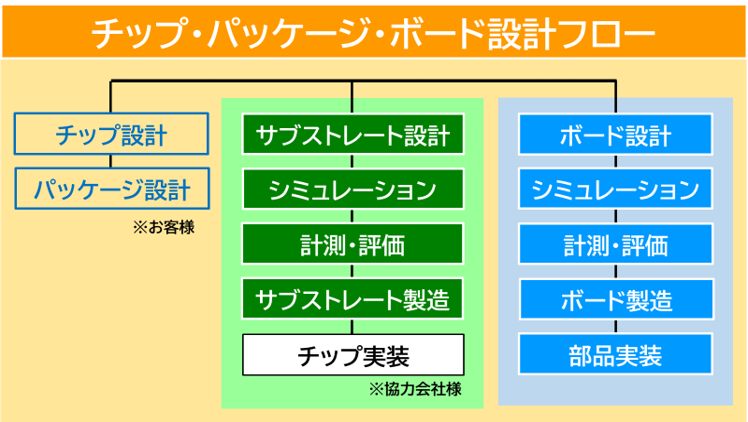 チップ・パッケージ・ボード設計フロー

チップ設計

パッケージ設計

※お客様

サブストレート設計

シミュレーション

計測・評価

サブストレート製造

チップ実装

※協力会社様

ボード設計

シミュレーション

計測・評価

ボード製造

部品実装